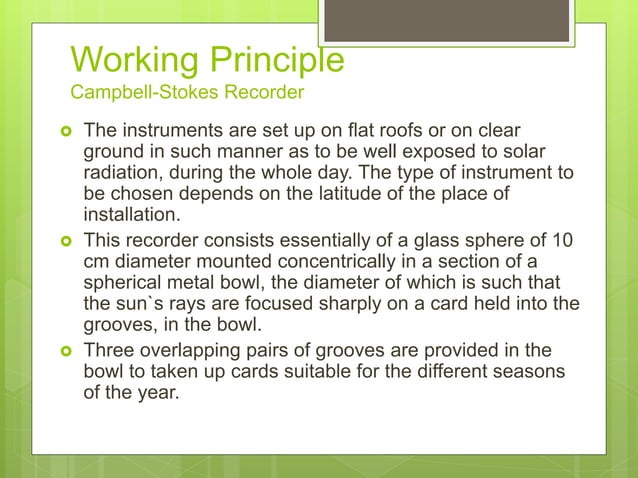 Working Principle
Campbell-Stokes Recorder

The instruments are set up on flat roofs or on clear ground in such manner as to be well exposed to solar radiation, during the whole day. The type of instrument to be chosen depends on the latitude of the place of installation.

This recorder consists essentially of a glass sphere of 10 cm diameter mounted concentrically in a section of a spherical metal bowl, the diameter of which is such that the sun`s rays are focused sharply on a card held into the grooves, in the bowl.

Three overlapping pairs of grooves are provided in the bowl to taken up cards suitable for the different seasons of the year.